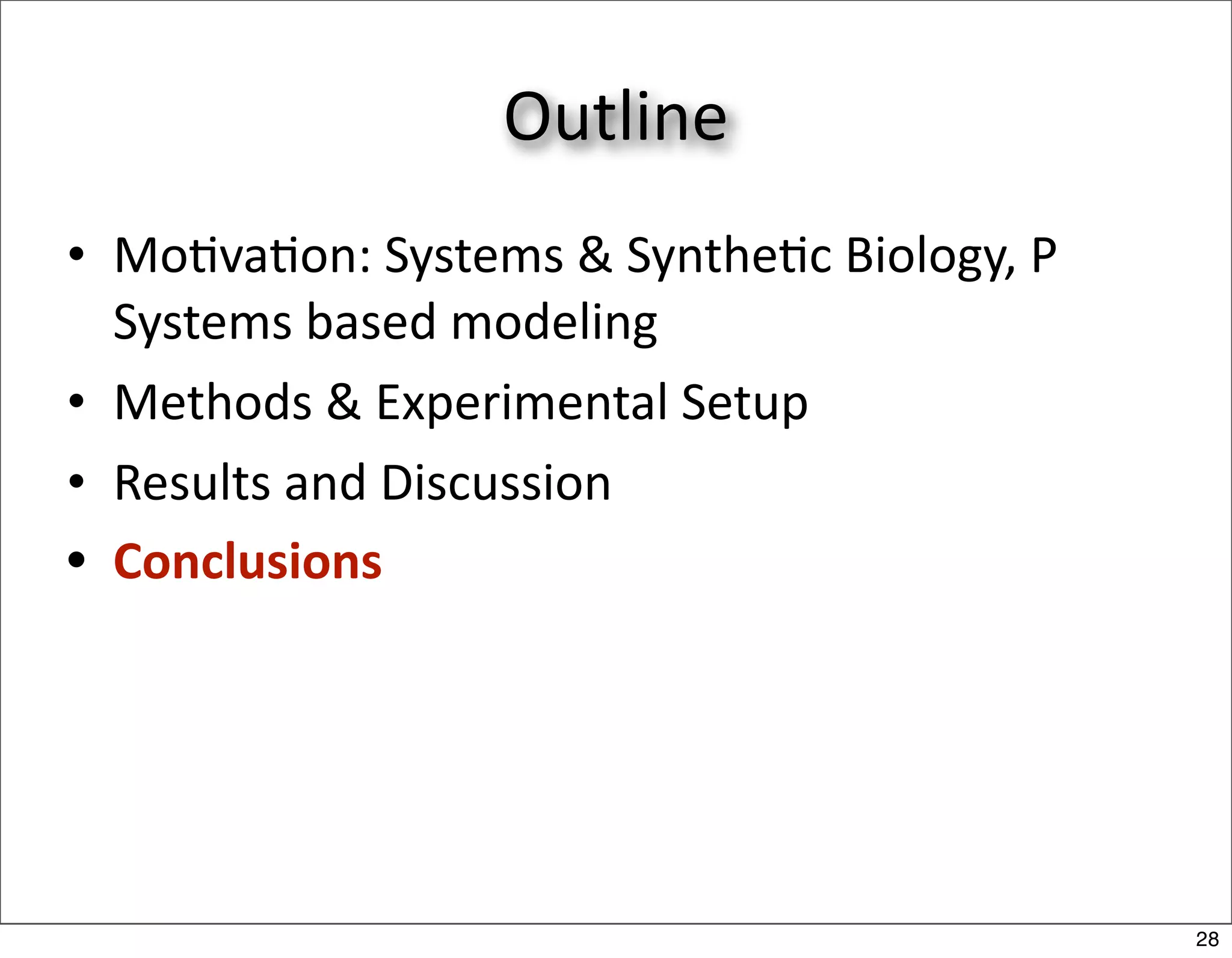 Outline

• Motivation: Systems & Synthetic Biology, P Systems based modeling

• Methods & Experimental Setup

• Results and Discussion

• Conclusions

28